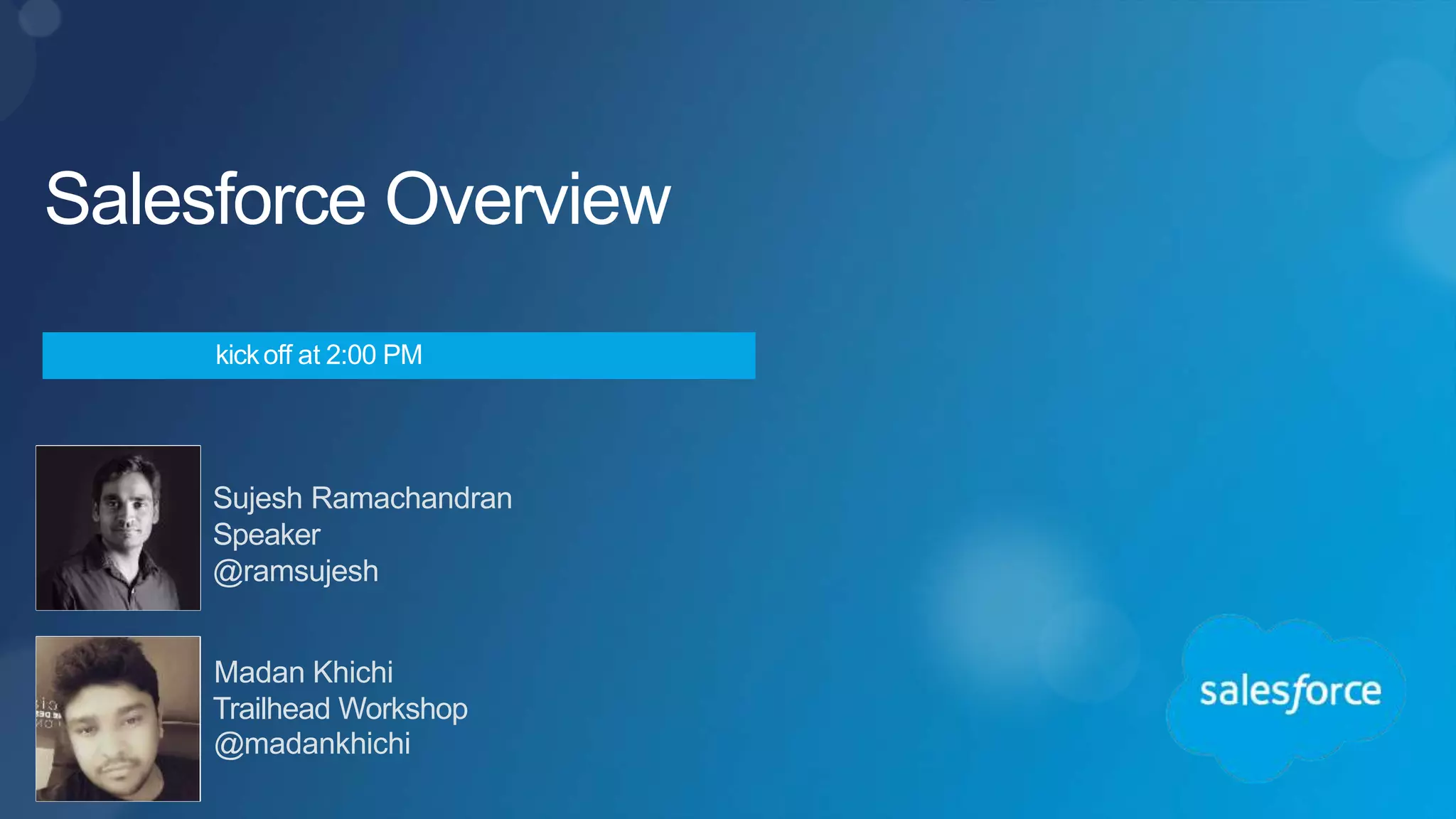 Salesforce Overview

kick off at 2:00 PM

Sujesh Ramachandran
Speaker
@ramsujesh

Madan Khichi
Trailhead Workshop
@madankhichi

salesforce